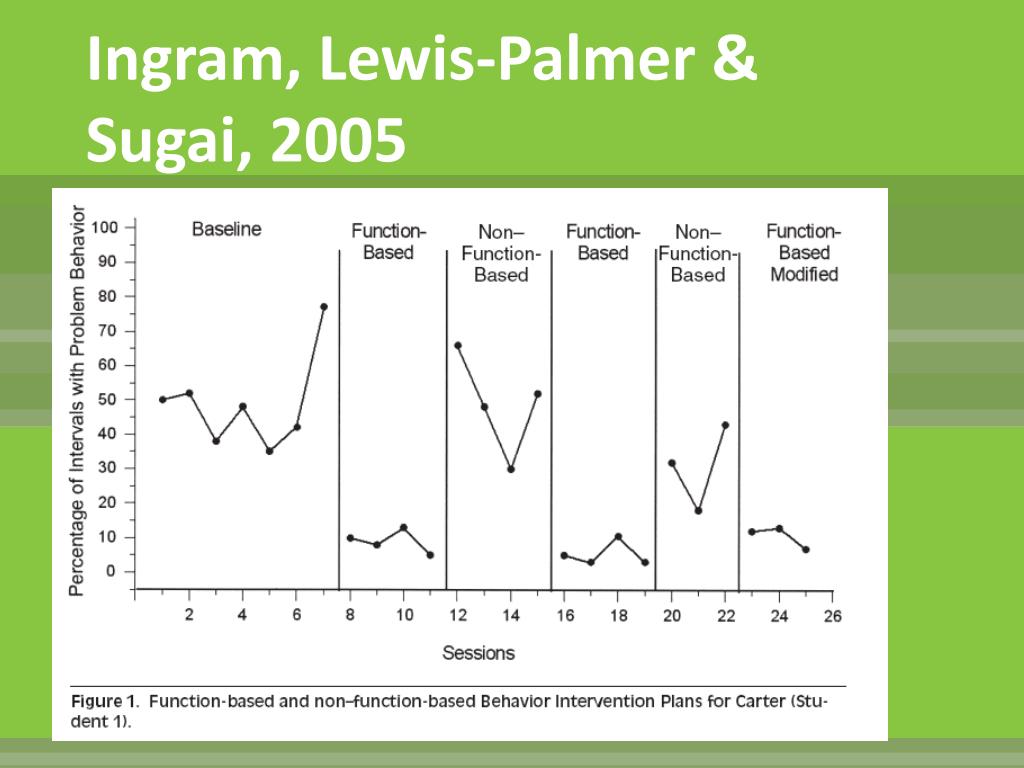 Ingram, Lewis-Palmer & Sugai, 2005

Percentage of Intervals with Problem Behavior

100
90
80
70
60
50
40
30
20
10
0

Baseline

Function-Based

Non–Function-Based

Function-Based

Non–Function-Based

Function-Based Modified

2 4 6 8 10 12 14 16 18 20 22 24 26

Sessions

Figure 1. Function-based and non–function-based Behavior Intervention Plans for Carter (Student 1).